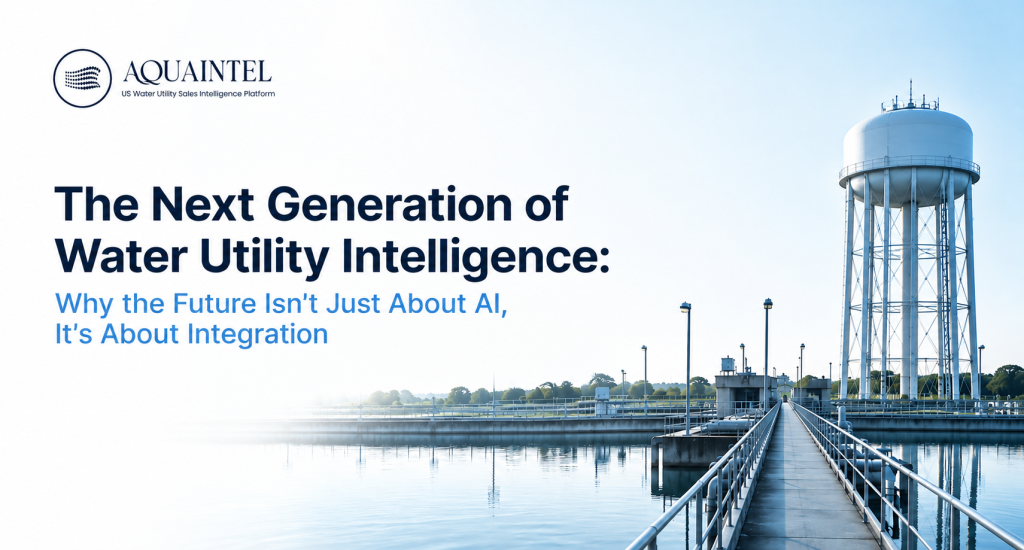 AQUAINTEL
US Water Utility Sales Intelligence Platform

The Next Generation of Water Utility Intelligence:

Why the Future Isn't Just About AI, It's About Integration